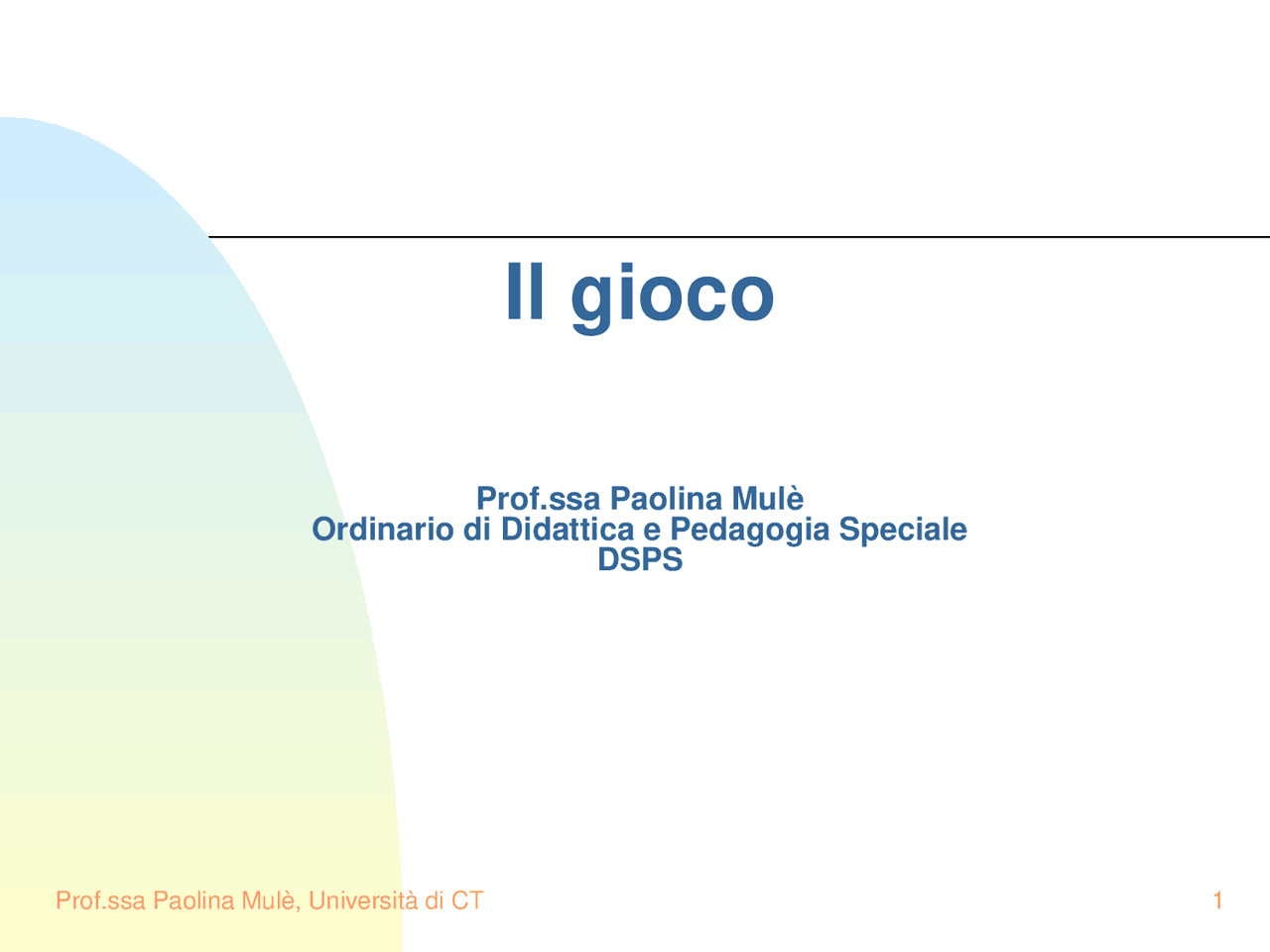 Il gioco

Prof.ssa Paolina Mulè
Ordinario di Didattica e Pedagogia Speciale
DSPS

Prof.ssa Paolina Mulè, Università di CT

1